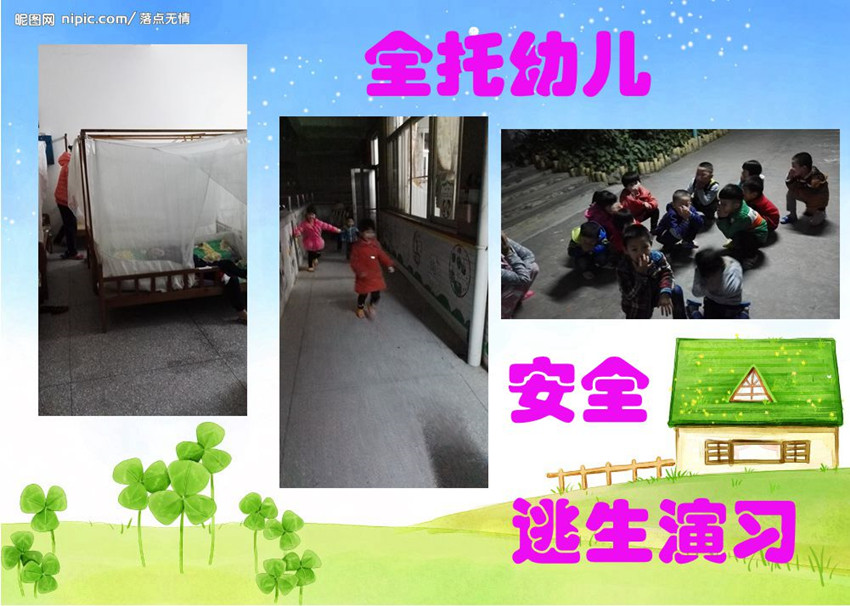 昵图网 nipic.com/ 落点无情

全托幼儿

安全

逃生演习